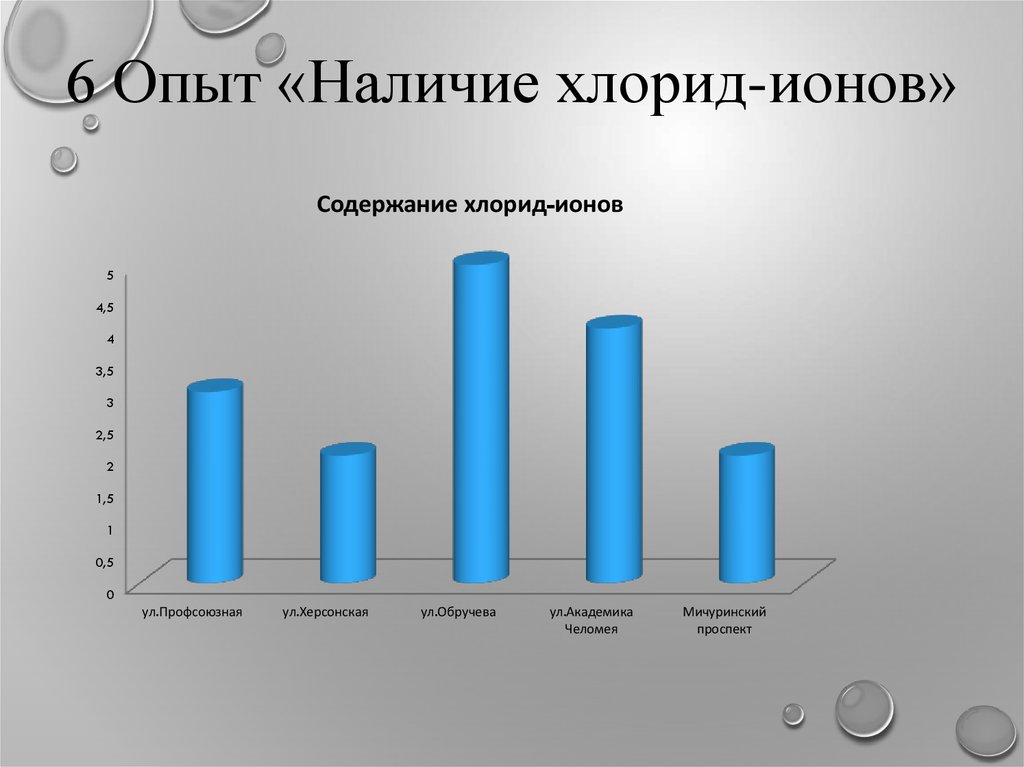 6 Опыт «Наличие хлорид-ионов»

Содержание хлорид-ионов

5
4,5
4
3,5
3
2,5
2
1,5
1
0,5
0

ул.Профсоюзная
ул.Херсонская
ул.Обручева
ул.Академика Челомея
Мичуринский проспект